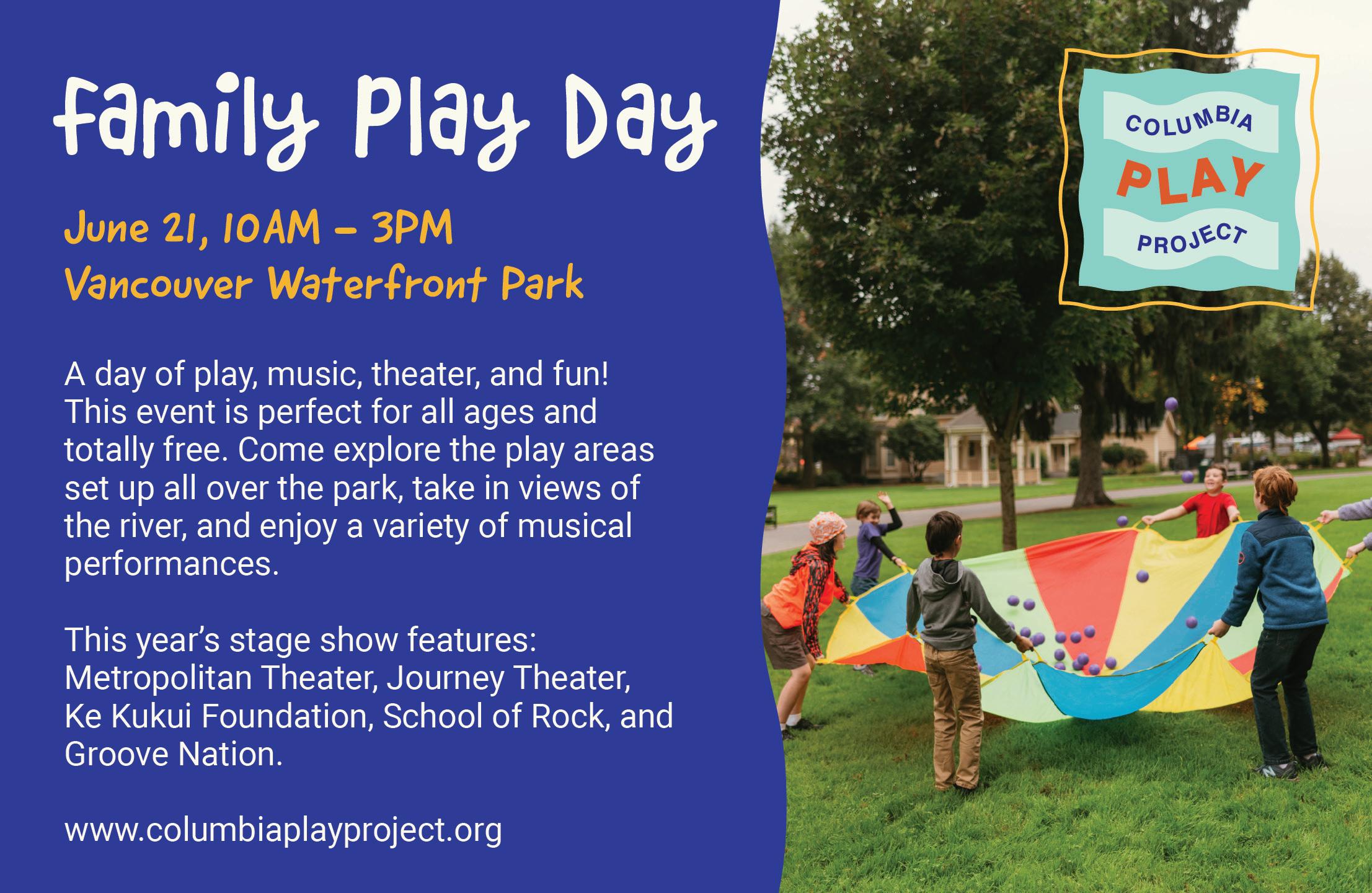 Family Play Day

June 21, 10AM – 3PM
Vancouver Waterfront Park

A day of play, music, theater, and fun! This event is perfect for all ages and totally free. Come explore the play areas set up all over the park, take in views of the river, and enjoy a variety of musical performances.

This year's stage show features: Metropolitan Theater, Journey Theater, Ke Kukui Foundation, School of Rock, and Groove Nation.

www.columbiaplayproject.org

COLUMBIA
PLAY
PROJECT